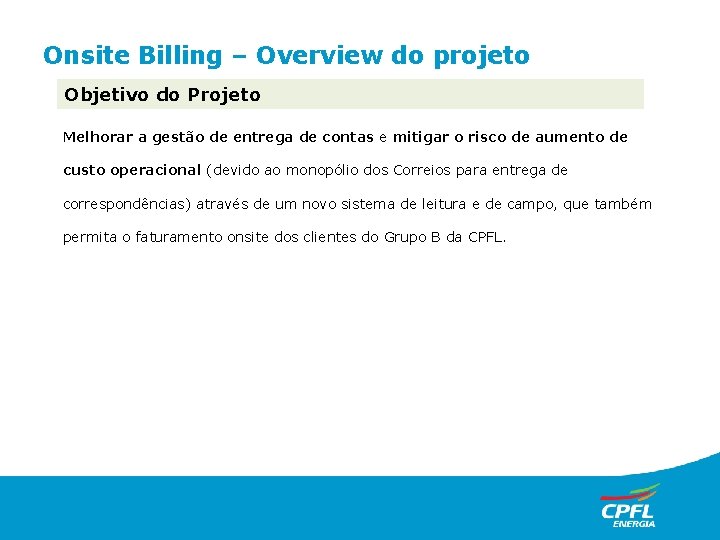 Onsite Billing – Overview do projeto

Objetivo do Projeto

Melhorar a gestão de entrega de contas e mitigar o risco de aumento de custo operacional (devido ao monopólio dos Correios para entrega de correspondências) através de um novo sistema de leitura e de campo, que também permita o faturamento onsite dos clientes do Grupo B da CPFL.

CPFL
ENERGIA